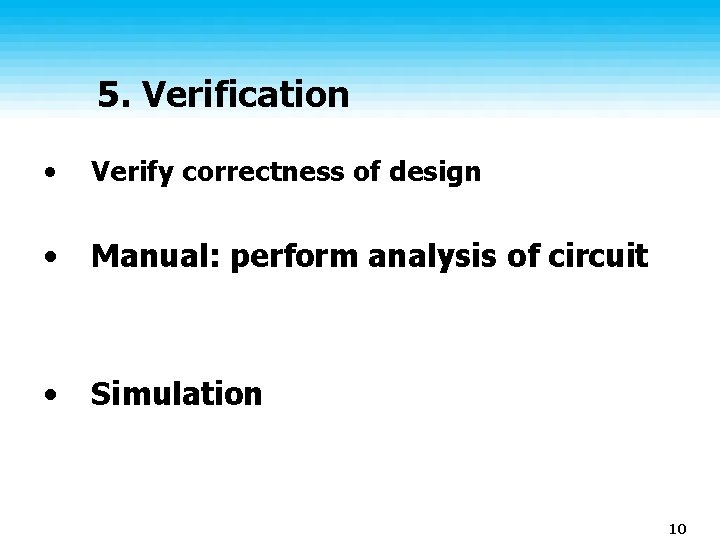 5. Verification

• Verify correctness of design

• Manual: perform analysis of circuit

• Simulation

10